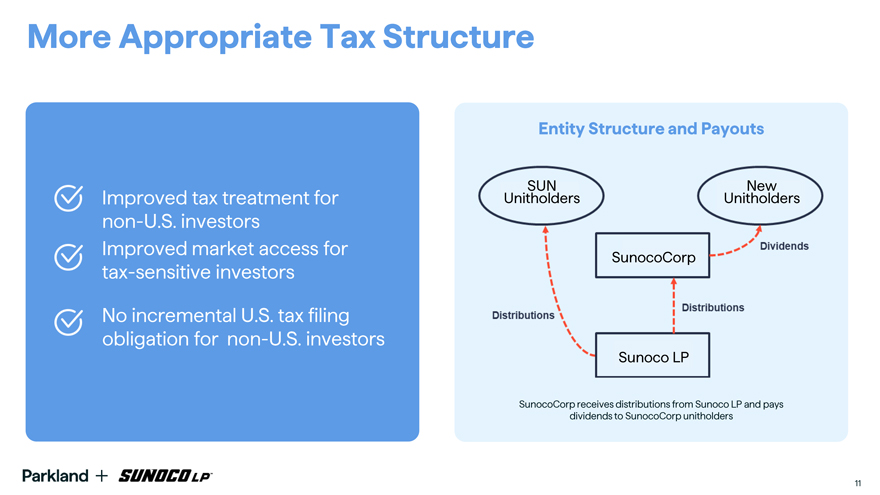 More Appropriate Tax Structure

Improved tax treatment for non-U.S. investors

Improved market access for tax-sensitive investors

No incremental U.S. tax filing obligation for non-U.S. investors

Entity Structure and Payouts

SUN Unitholders

New Unitholders

SunocoCorp

Dividends

Distributions

Distributions

Sunoco LP

SunocoCorp receives distributions from Sunoco LP and pays dividends to SunocoCorp unitholders

Parkland + SUNOCO LP

11